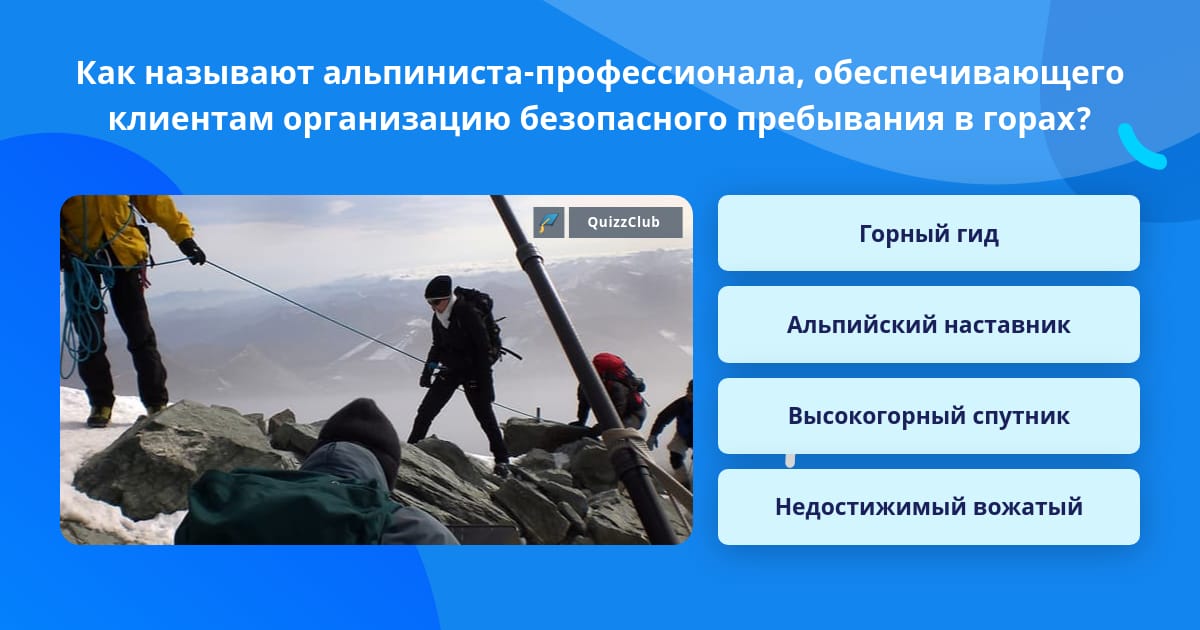 Как называют альпиниста-профессионала, обеспечивающего клиентам организацию безопасного пребывания в горах?

QuizzClub

Горный гид

Альпийский наставник

Высокогорный спутник

Недостижимый вожатый